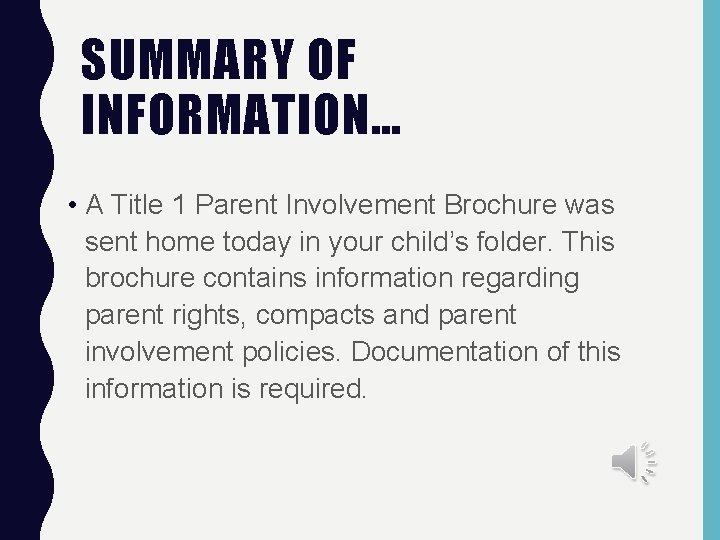 SUMMARY OF INFORMATION…

• A Title 1 Parent Involvement Brochure was sent home today in your child’s folder. This brochure contains information regarding parent rights, compacts and parent involvement policies. Documentation of this information is required.